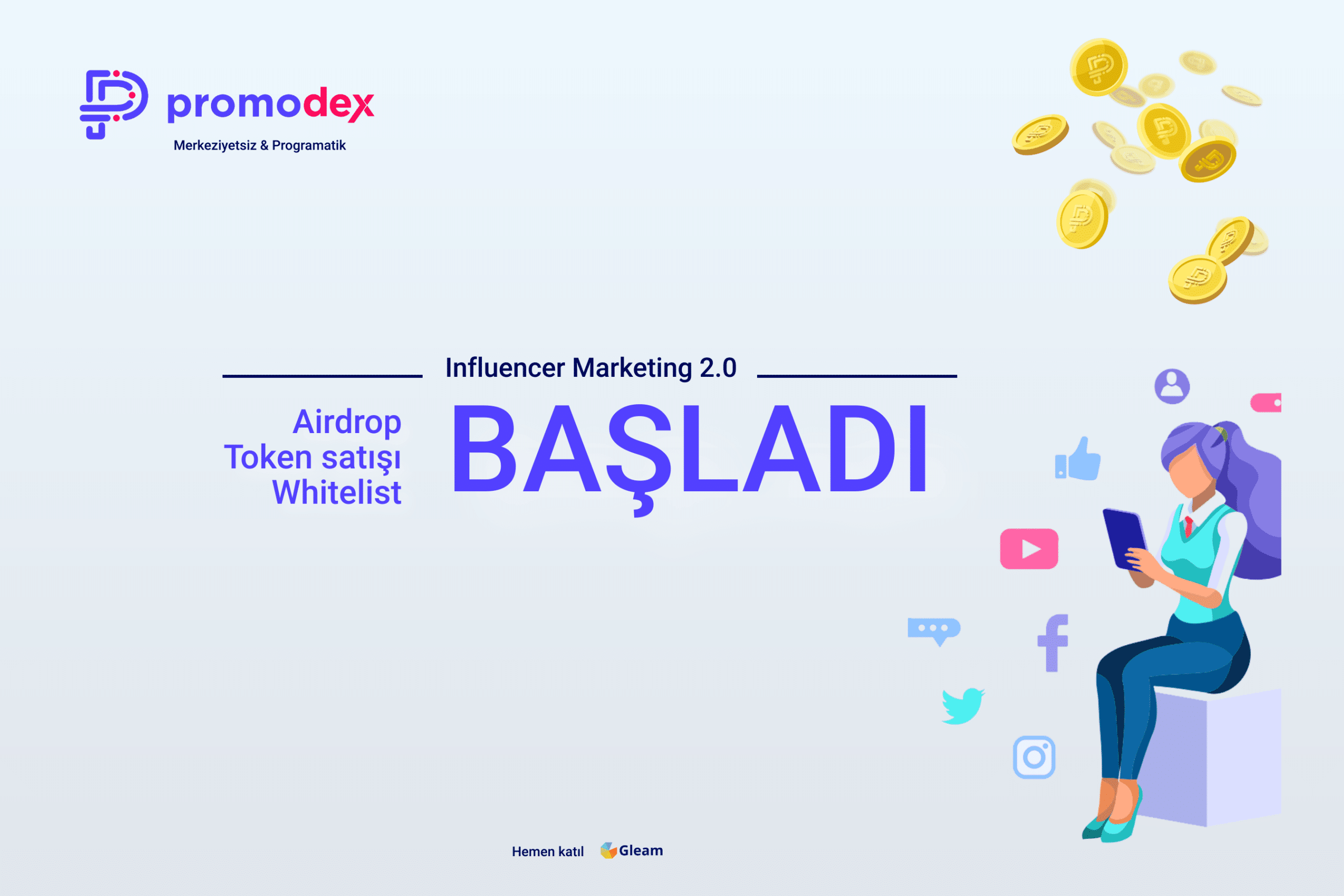 promodex
Merkeziyetsiz & Programatik

Influencer Marketing 2.0

Airdrop
Token satışı
Whitelist

BAŞLADI

Hemen katıl Gleam